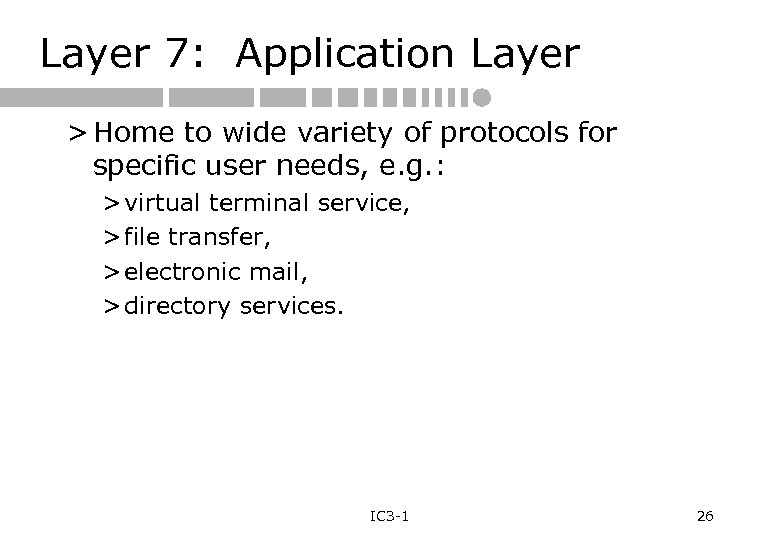 Layer 7: Application Layer

> Home to wide variety of protocols for specific user needs, e.g.:

> virtual terminal service,

> file transfer,

> electronic mail,

> directory services.

IC3-1

26